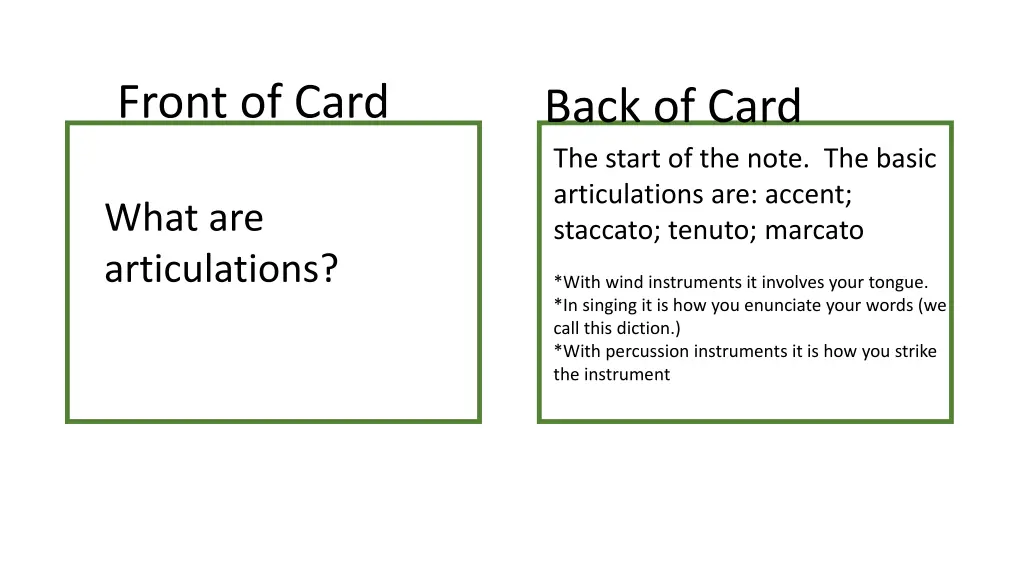 Front of Card

What are articulations?

Back of Card

The start of the note. The basic articulations are: accent; staccato; tenuto; marcato

*With wind instruments it involves your tongue.
*In singing it is how you enunciate your words (we call this diction.)
*With percussion instruments it is how you strike the instrument